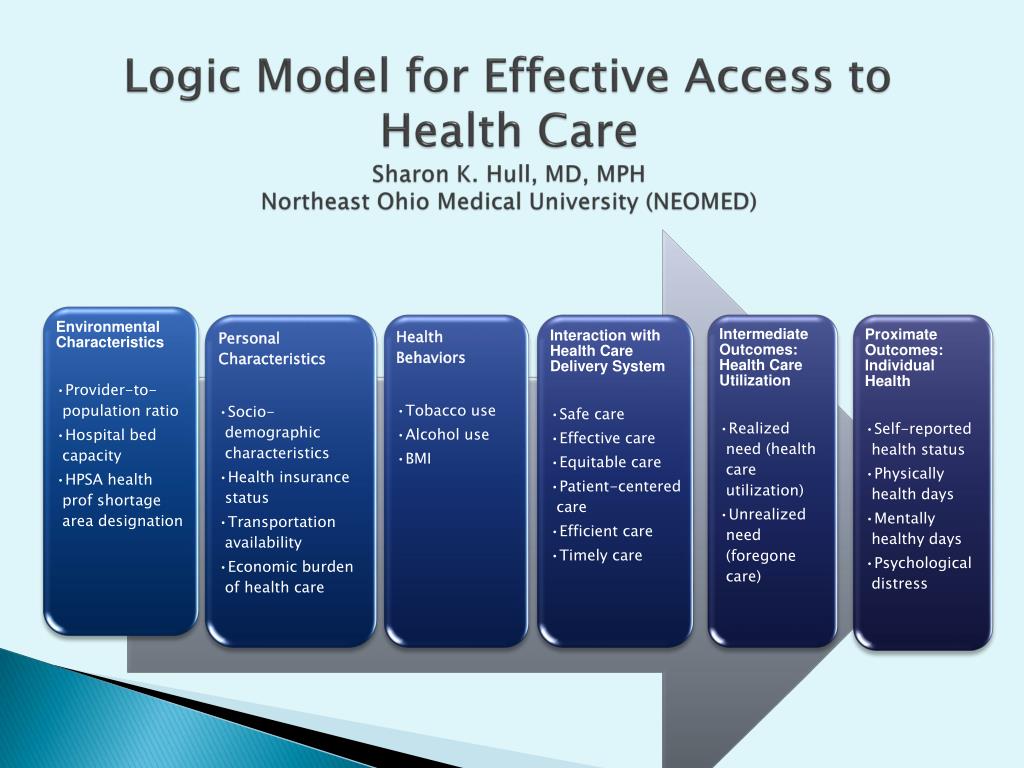 Logic Model for Effective Access to Health Care
Sharon K. Hull, MD, MPH
Northeast Ohio Medical University (NEOMED)

Environmental Characteristics

•Provider-to-population ratio
•Hospital bed capacity
•HPSA health prof shortage area designation

Personal Characteristics

•Socio-demographic characteristics
•Health insurance status
•Transportation availability
•Economic burden of health care

Health Behaviors

•Tobacco use
•Alcohol use
•BMI

Interaction with Health Care Delivery System

•Safe care
•Effective care
•Equitable care
•Patient-centered care
•Efficient care
•Timely care

Intermediate Outcomes: Health Care Utilization

•Realized need (health care utilization)
•Unrealized need (foregone care)

Proximate Outcomes: Individual Health

•Self-reported health status
•Physically health days
•Mentally healthy days
•Psychological distress